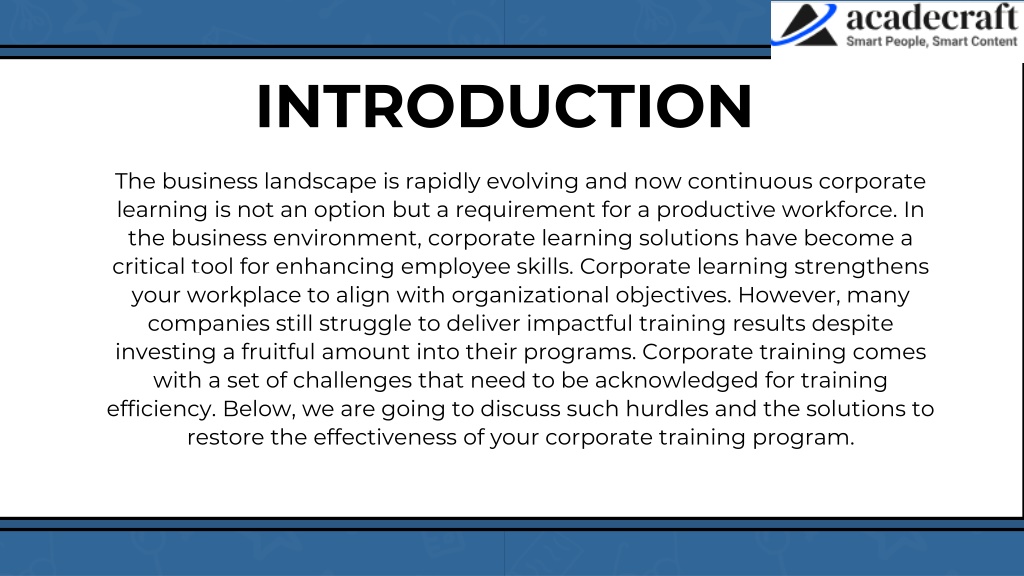 acadecraft
Smart People, Smart Content

INTRODUCTION

The business landscape is rapidly evolving and now continuous corporate learning is not an option but a requirement for a productive workforce. In the business environment, corporate learning solutions have become a critical tool for enhancing employee skills. Corporate learning strengthens your workplace to align with organizational objectives. However, many companies still struggle to deliver impactful training results despite investing a fruitful amount into their programs. Corporate training comes with a set of challenges that need to be acknowledged for training efficiency. Below, we are going to discuss such hurdles and the solutions to restore the effectiveness of your corporate training program.